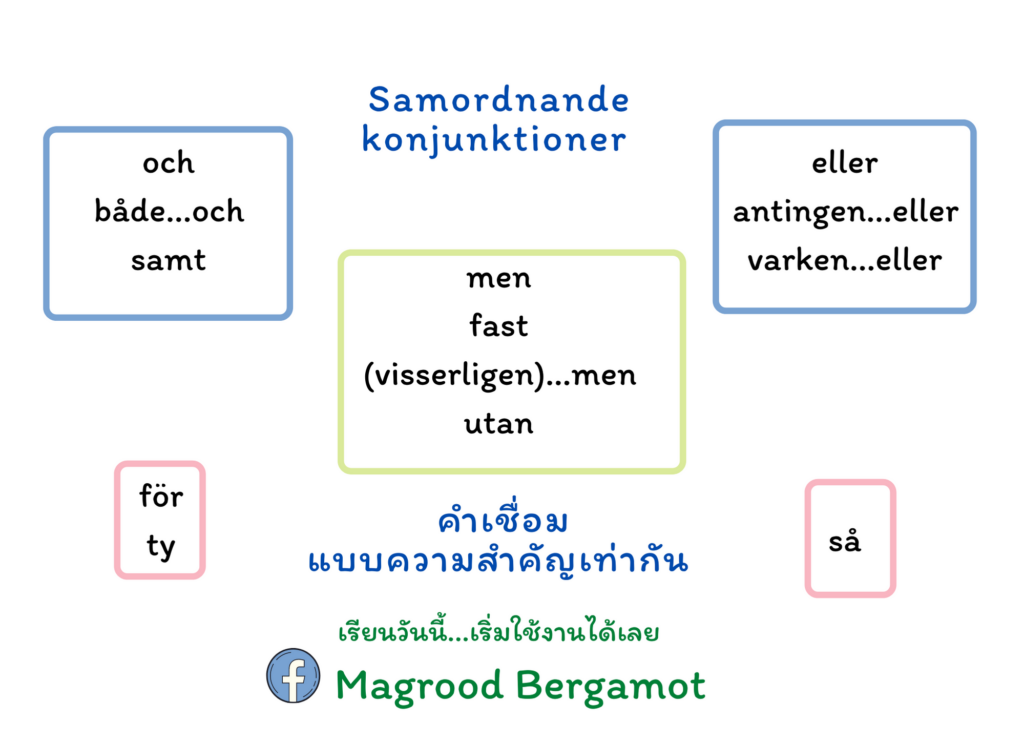 Samordnande konjunktioner

och
både...och
samt

eller
antingen...eller
varken...eller

men
fast
(visserligen)...men
utan

för
ty

så

คำเชื่อม
แบบความสำคัญเท่ากัน

เรียนวันนี้...เริ่มใช้งานได้เลย

Magrood Bergamot